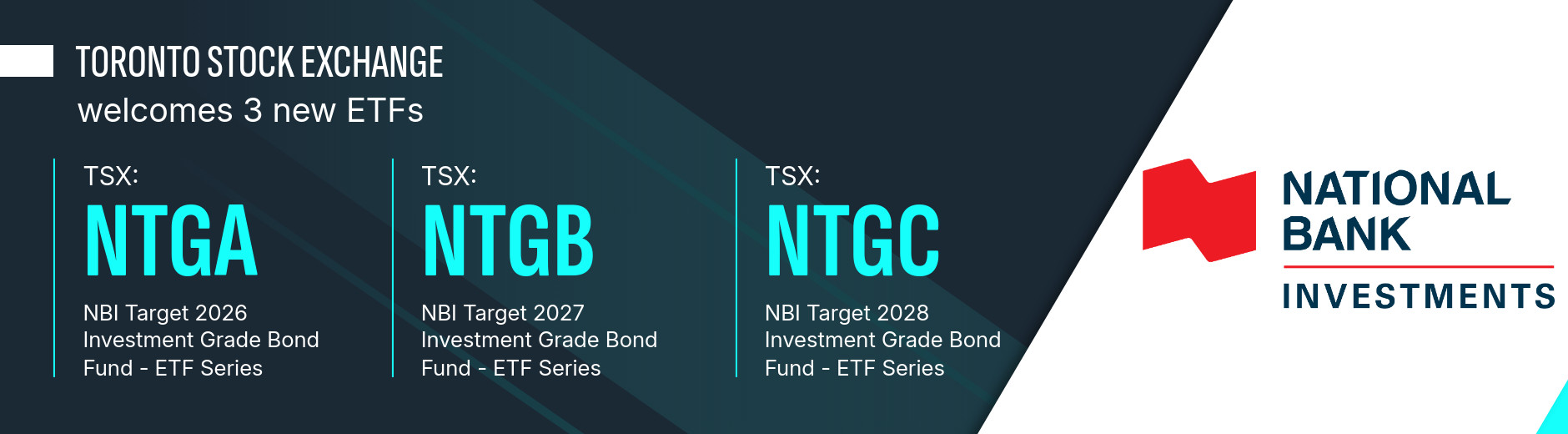 TORONTO STOCK EXCHANGE
welcomes 3 new ETFs

TSX:
NTGA
NBI Target 2026 Investment Grade Bond Fund - ETF Series

TSX:
NTGB
NBI Target 2027 Investment Grade Bond Fund - ETF Series

TSX:
NTGC
NBI Target 2028 Investment Grade Bond Fund - ETF Series

NATIONAL BANK
INVESTMENTS